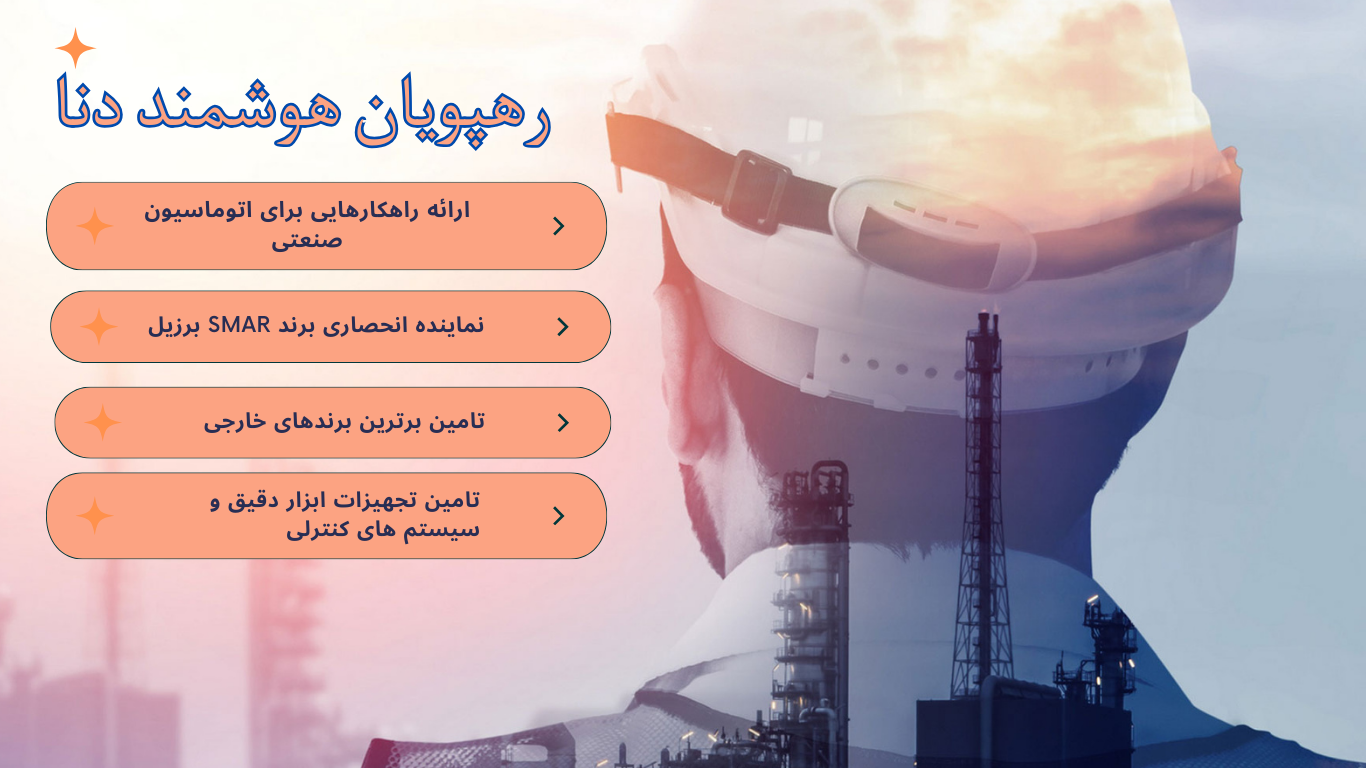 رهپویان هوشمند دنا

ارائه راهکارهایی برای اتوماسیون صنعتی

نماینده انحصاری برند SMAR برزیل

تامین برترین برندهای خارجی

تامین تجهیزات ابزار دقیق و سیستم های کنترلی